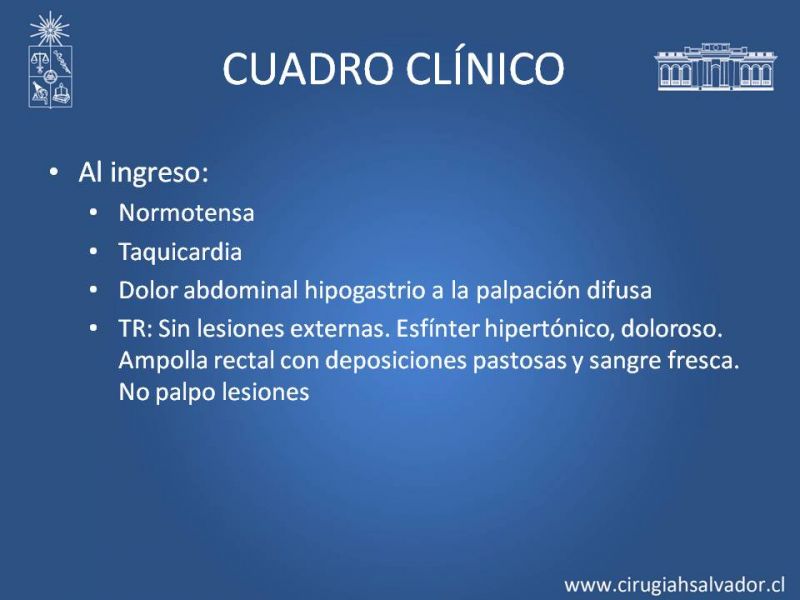 CUADRO CLÍNICO

• Al ingreso:
  • Normotensa
  • Taquicardia
  • Dolor abdominal hipogastrio a la palpación difusa
  • TR: Sin lesiones externas. Esfínter hipertónico, doloroso. Ampolla rectal con deposiciones pastosas y sangre fresca. No palpo lesiones

www.cirugiahsalvador.cl